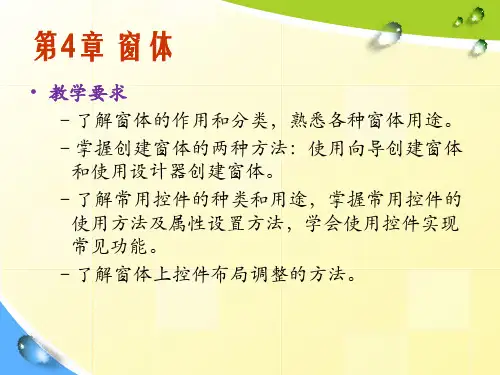 第4章 窗体

• 教学要求

– 了解窗体的作用和分类，熟悉各种窗体用途。

– 掌握创建窗体的两种方法：使用向导创建窗体和使用设计器创建窗体。

– 了解常用控件的种类和用途，掌握常用控件的使用方法及属性设置方法，学会使用控件实现常见功能。

– 了解窗体上控件布局调整的方法。